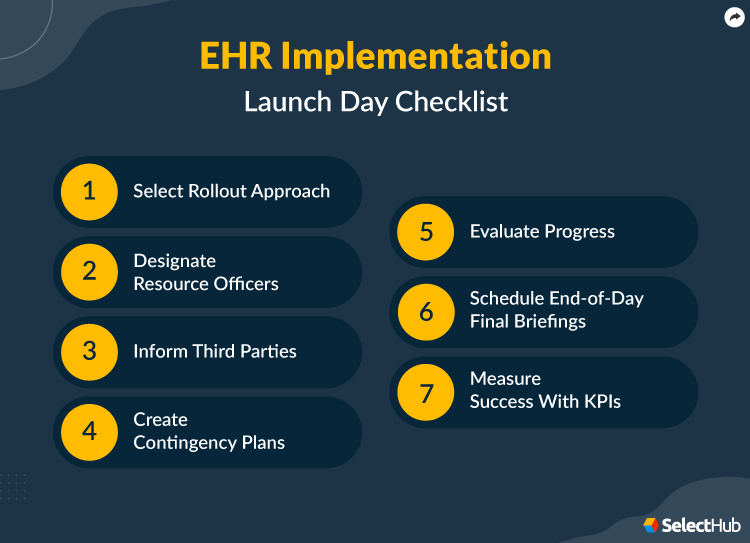 EHR Implementation
Launch Day Checklist

1 Select Rollout Approach

2 Designate Resource Officers

3 Inform Third Parties

4 Create Contingency Plans

5 Evaluate Progress

6 Schedule End-of-Day Final Briefings

7 Measure Success With KPIs

SelectHub